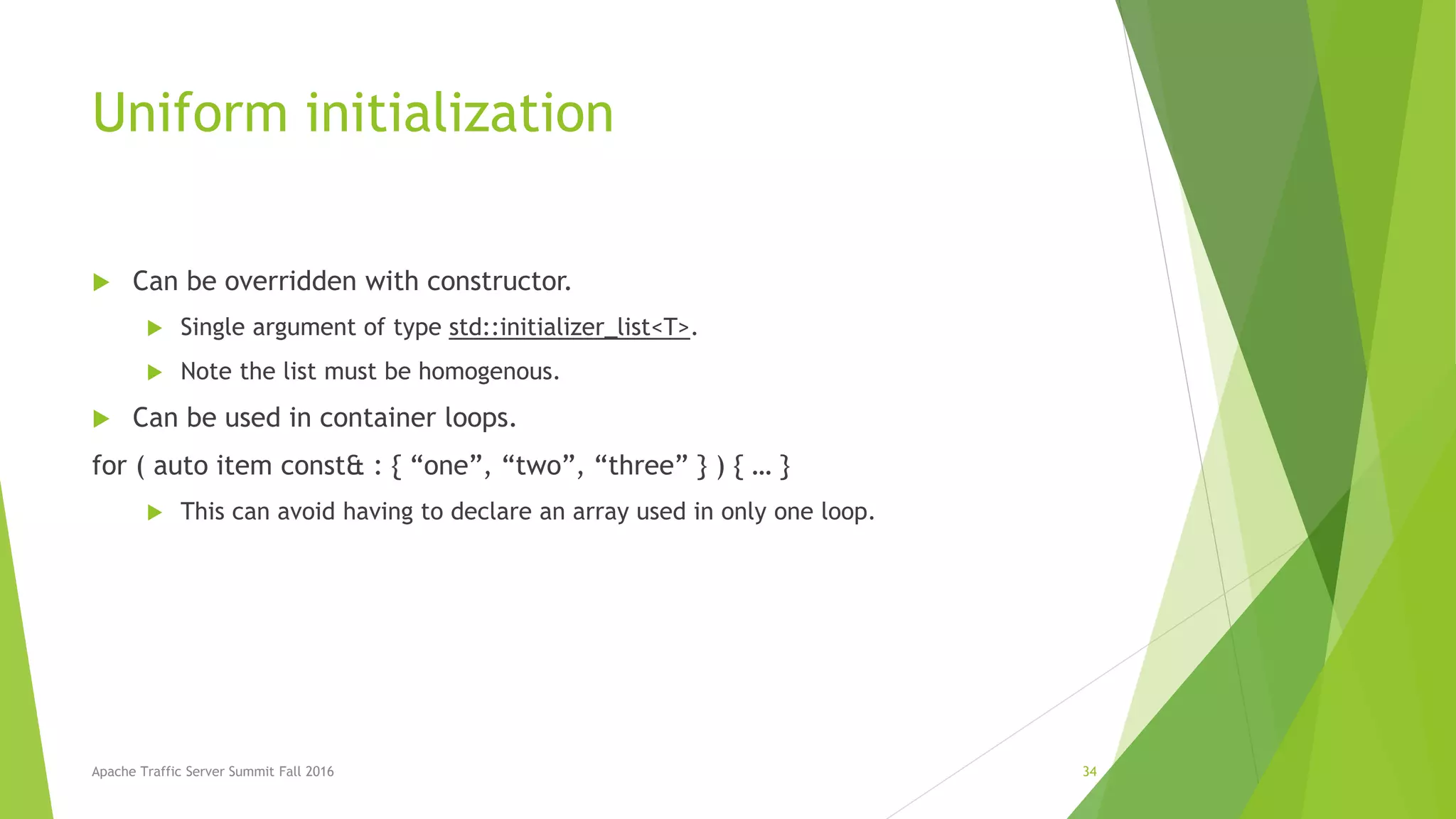 Uniform initialization

Can be overridden with constructor.

Single argument of type std::initializer_list<T>.

Note the list must be homogenous.

Can be used in container loops.

for ( auto item const& : { “one”, “two”, “three” } ) { … }

This can avoid having to declare an array used in only one loop.

Apache Traffic Server Summit Fall 2016

34